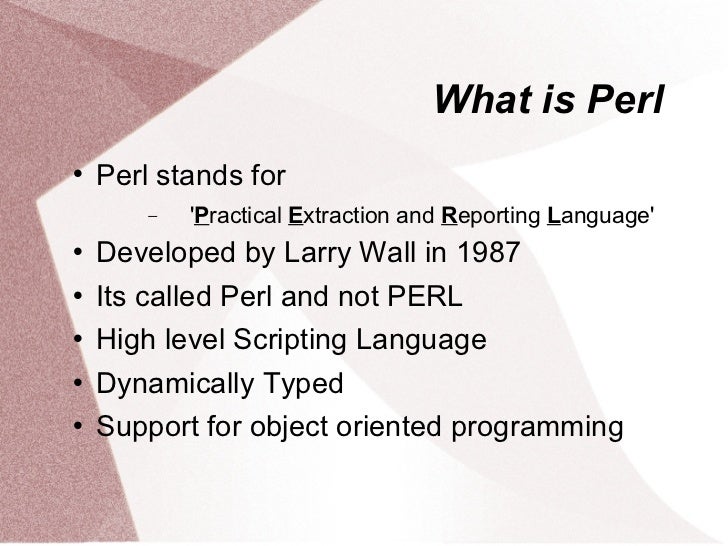 What is Perl

• Perl stands for
– 'Practical Extraction and Reporting Language'
• Developed by Larry Wall in 1987
• Its called Perl and not PERL
• High level Scripting Language
• Dynamically Typed
• Support for object oriented programming